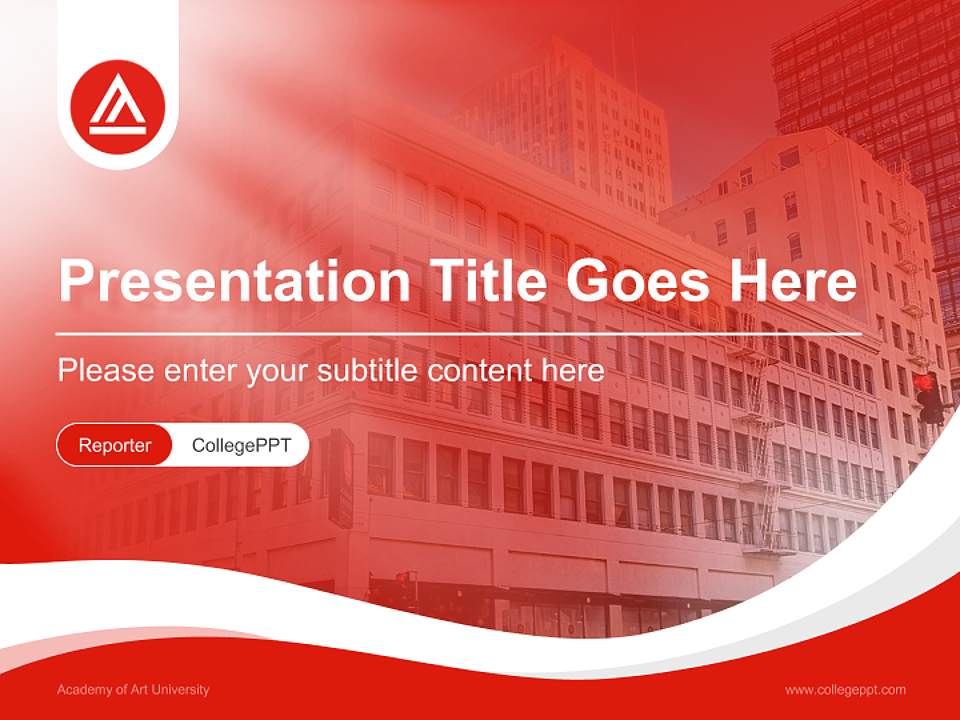 Presentation Title Goes Here

Please enter your subtitle content here

Reporter CollegePPT

Academy of Art University

www.collegeppt.com